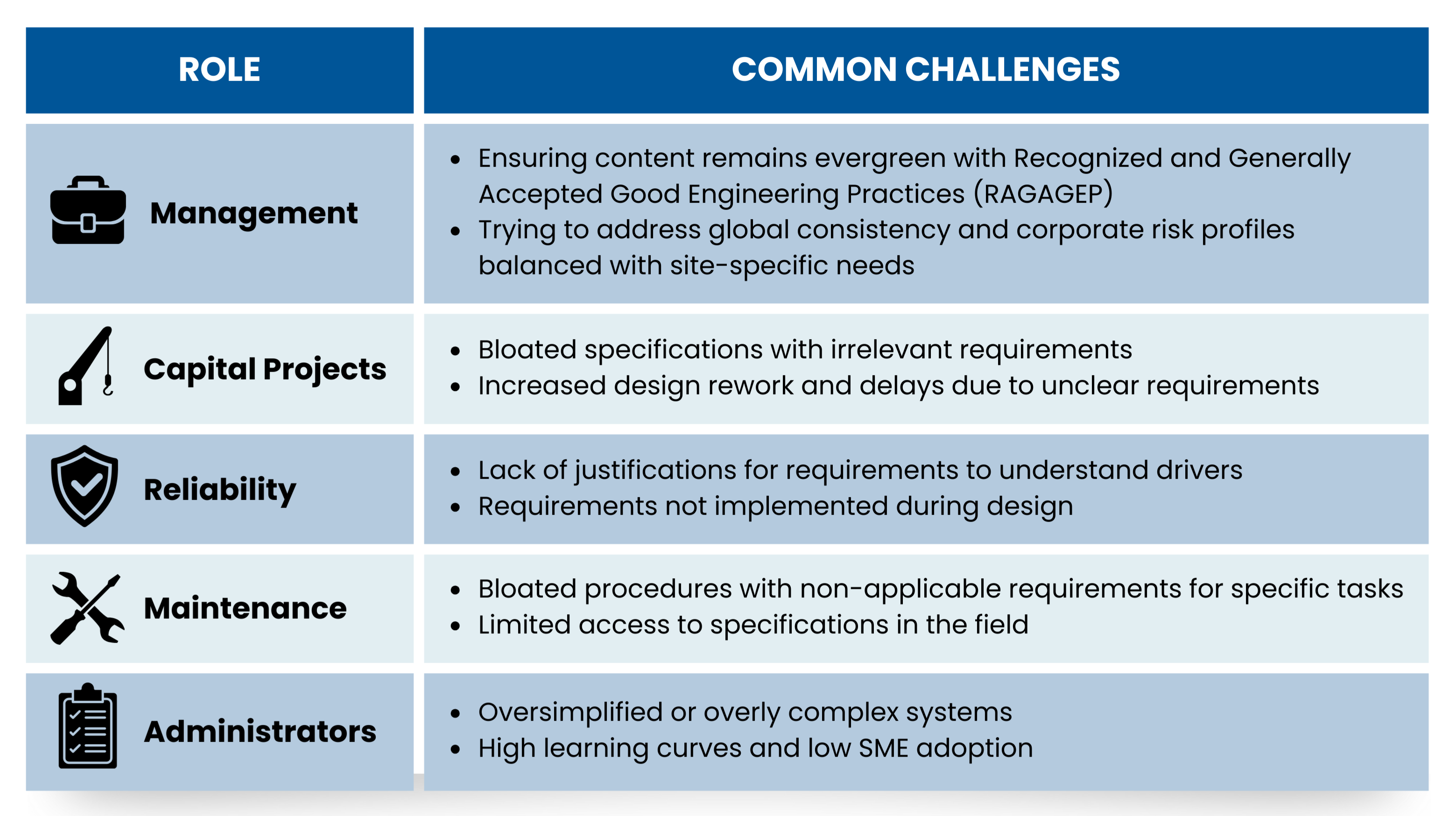 | ROLE | COMMON CHALLENGES |
|---|---|
| Management | • Ensuring content remains evergreen with Recognized and Generally Accepted Good Engineering Practices (RAGAGEP) • Trying to address global consistency and corporate risk profiles balanced with site-specific needs |
| Capital Projects | • Bloated specifications with irrelevant requirements • Increased design rework and delays due to unclear requirements |
| Reliability | • Lack of justifications for requirements to understand drivers • Requirements not implemented during design |
| Maintenance | • Bloated procedures with non-applicable requirements for specific tasks • Limited access to specifications in the field |
| Administrators | • Oversimplified or overly complex systems • High learning curves and low SME adoption |